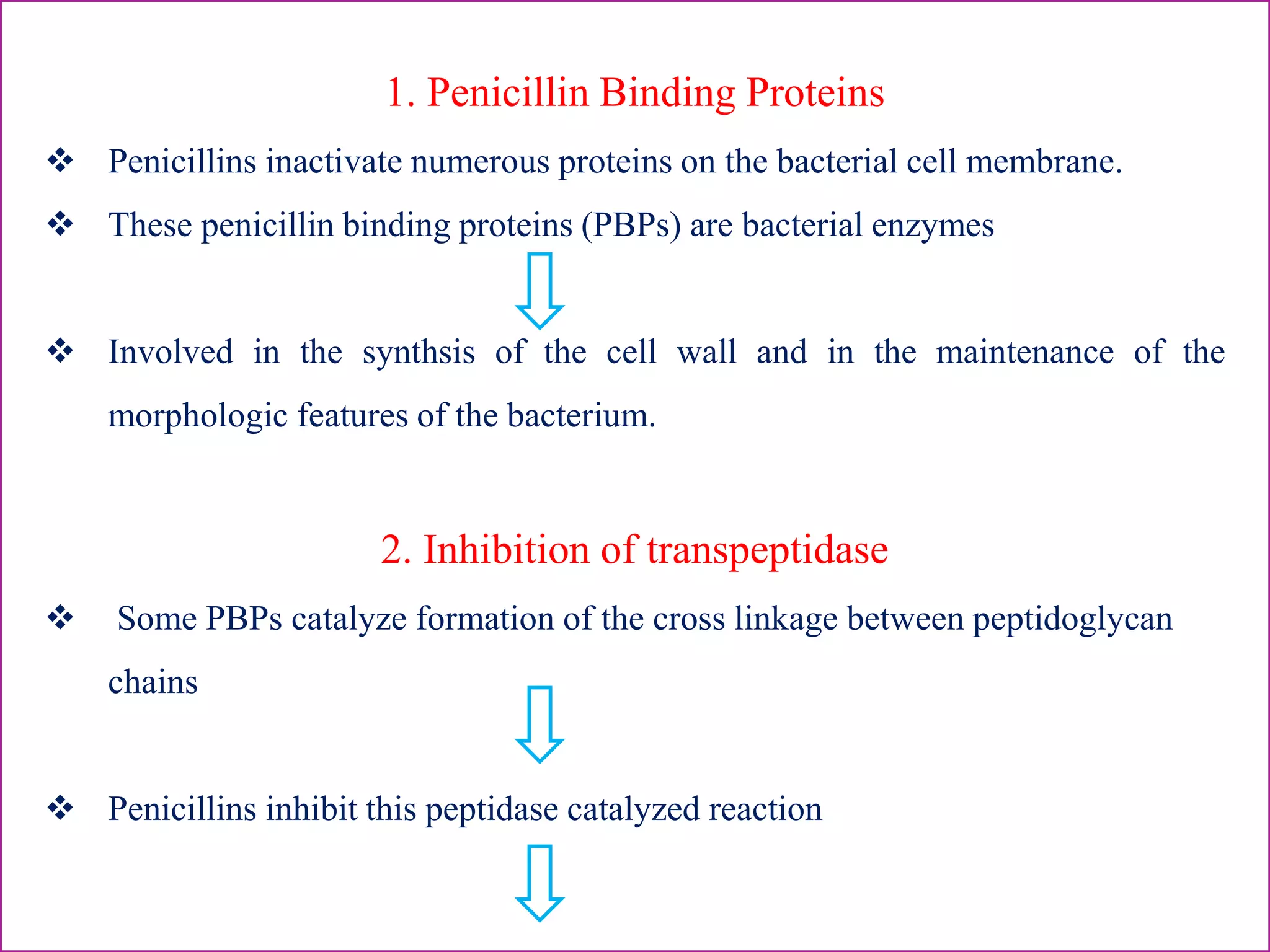 1. Penicillin Binding Proteins

❖ Penicillins inactivate numerous proteins on the bacterial cell membrane.

❖ These penicillin binding proteins (PBPs) are bacterial enzymes

❖ Involved in the synthsis of the cell wall and in the maintenance of the morphologic features of the bacterium.

2. Inhibition of transpeptidase

❖ Some PBPs catalyze formation of the cross linkage between peptidoglycan chains

❖ Penicillins inhibit this peptidase catalyzed reaction